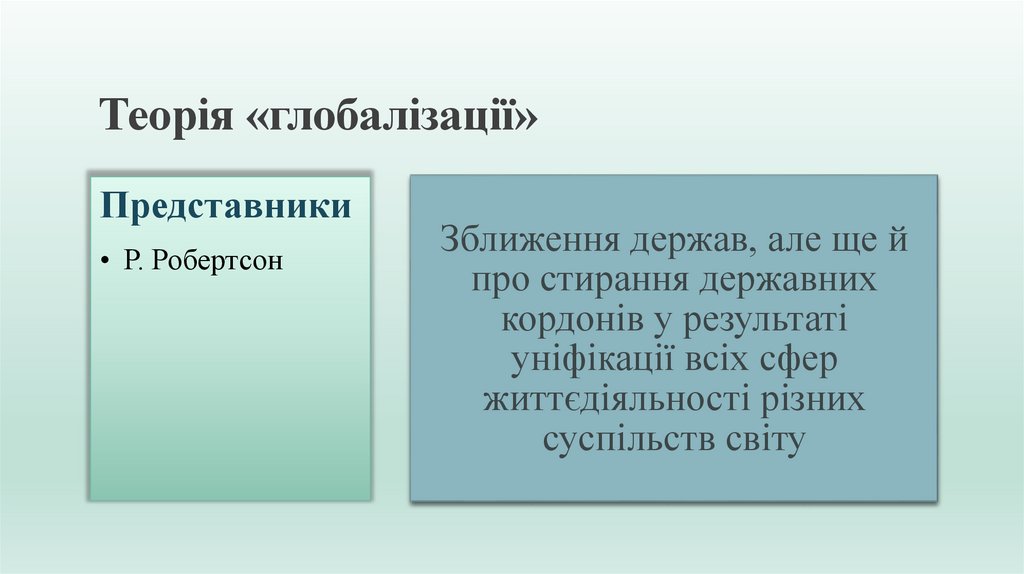 Теорія «глобалізації»

Представники

• Р. Робертсон

Зближення держав, але ще й про стирання державних кордонів у результаті уніфікації всіх сфер життєдіяльності різних суспільств світу